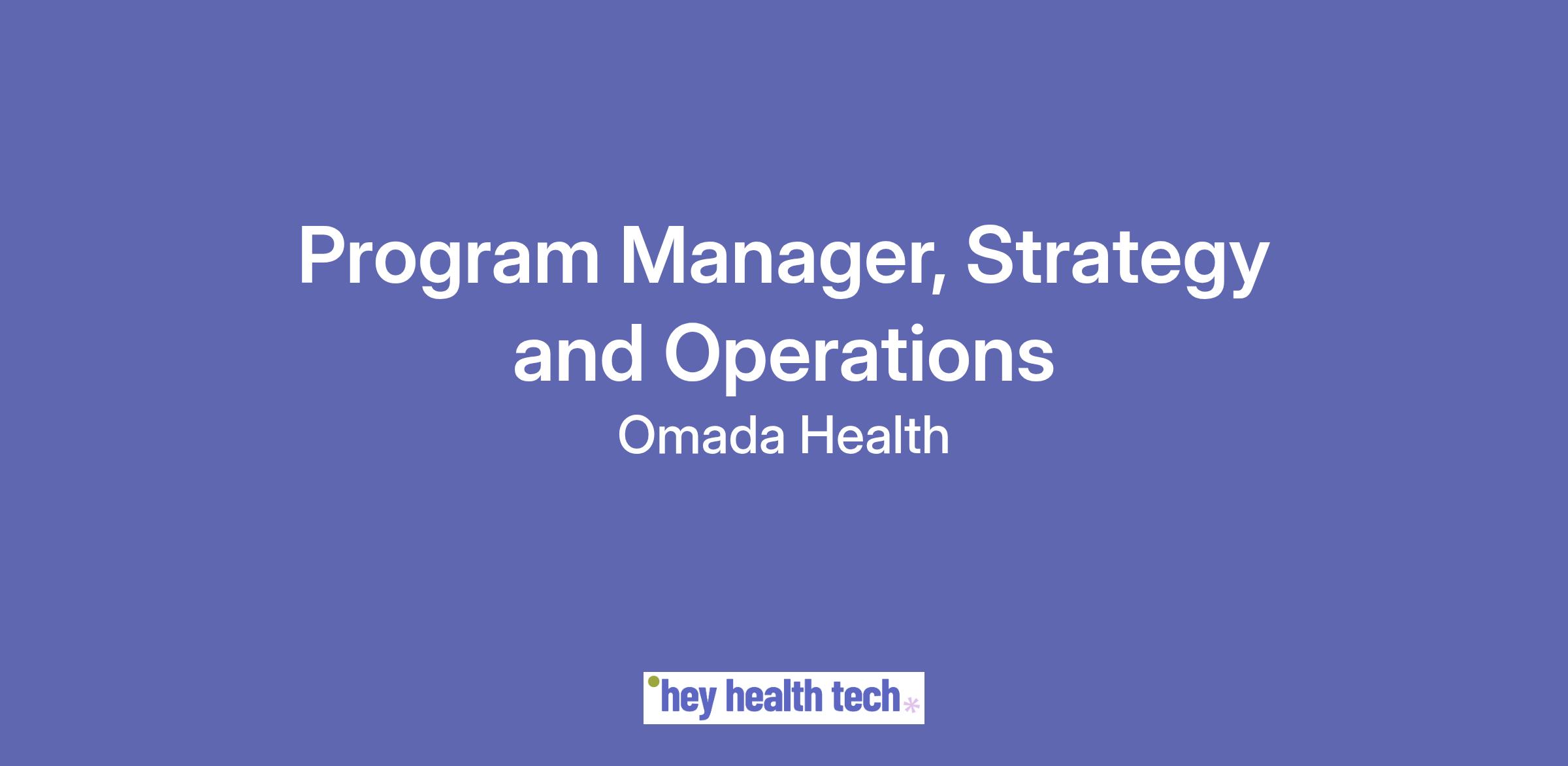 Program Manager, Strategy and Operations

Omada Health

hey health tech